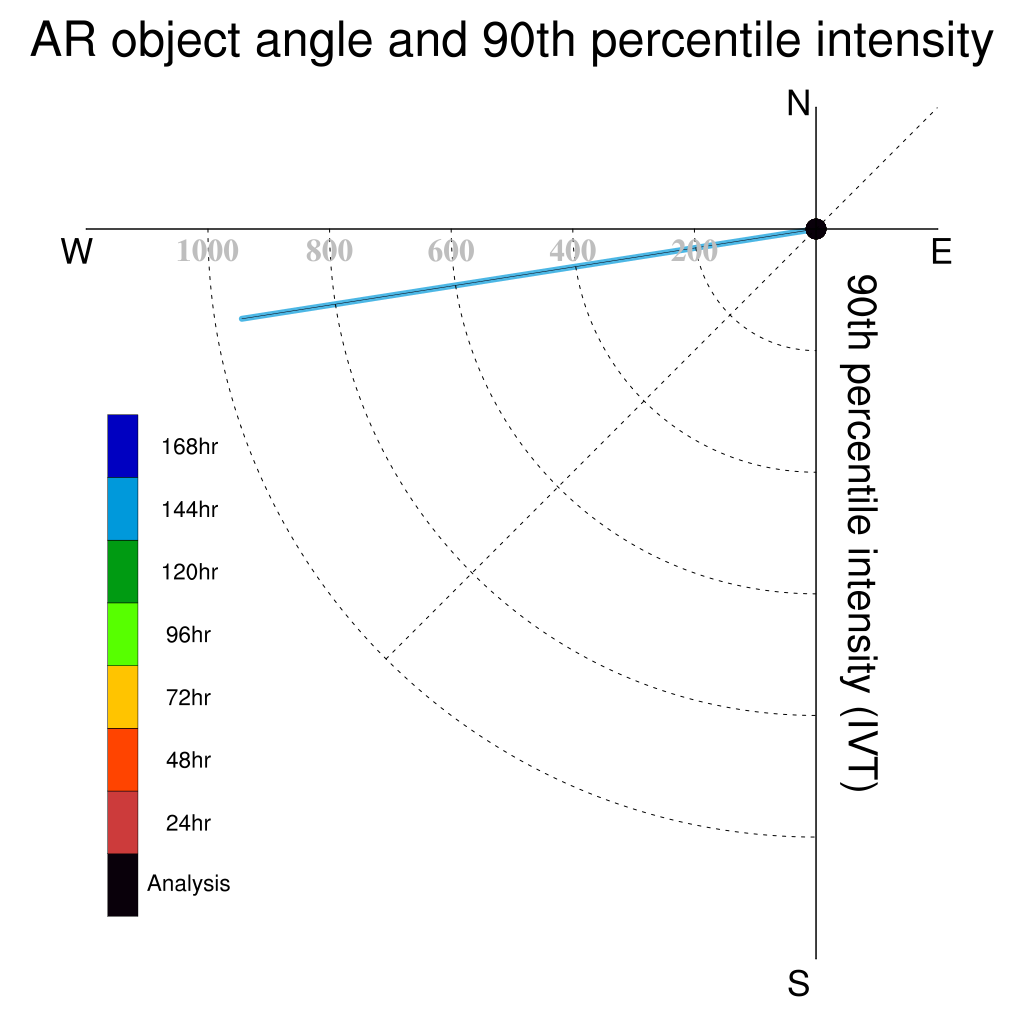 AR object angle and 90th percentile intensity

N

W

E

S

1000

800

600

400

200

90th percentile intensity (IVT)

168hr

144hr

120hr

96hr

72hr

48hr

24hr

Analysis